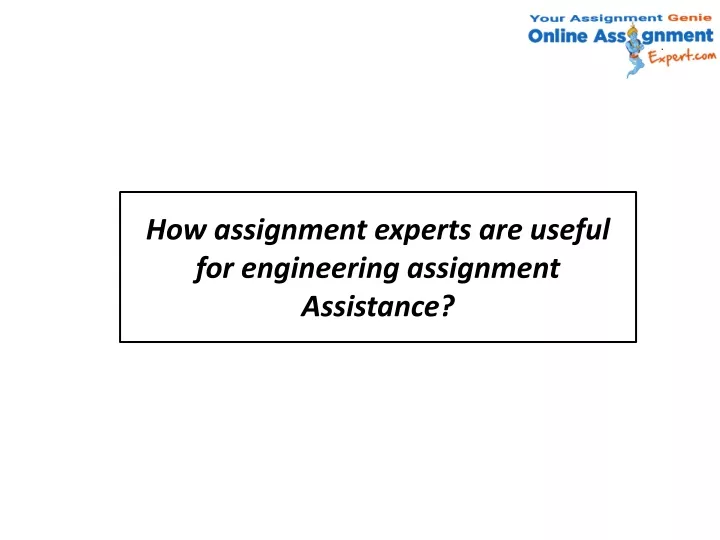 Your Assignment Genie
Online Assignment
Expert.com

How assignment experts are useful for engineering assignment Assistance?